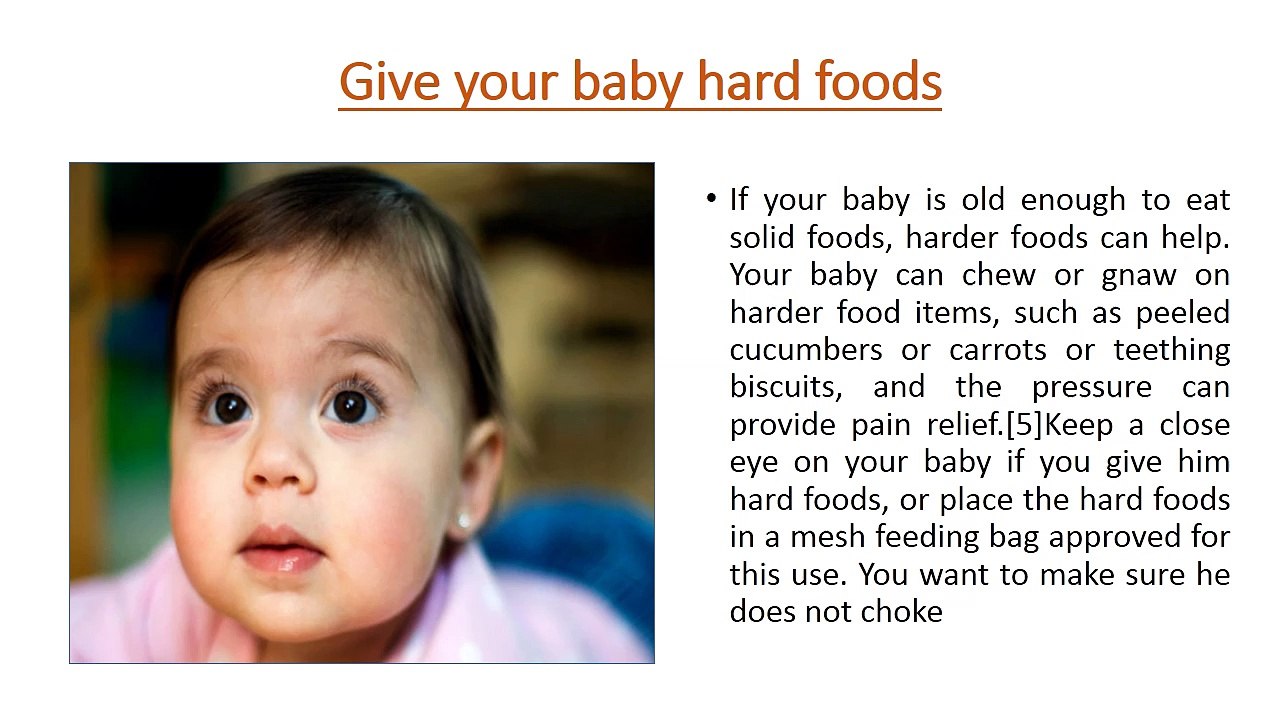 Give your baby hard foods

• If your baby is old enough to eat solid foods, harder foods can help. Your baby can chew or gnaw on harder food items, such as peeled cucumbers or carrots or teething biscuits, and the pressure can provide pain relief.[5]Keep a close eye on your baby if you give him hard foods, or place the hard foods in a mesh feeding bag approved for this use. You want to make sure he does not choke